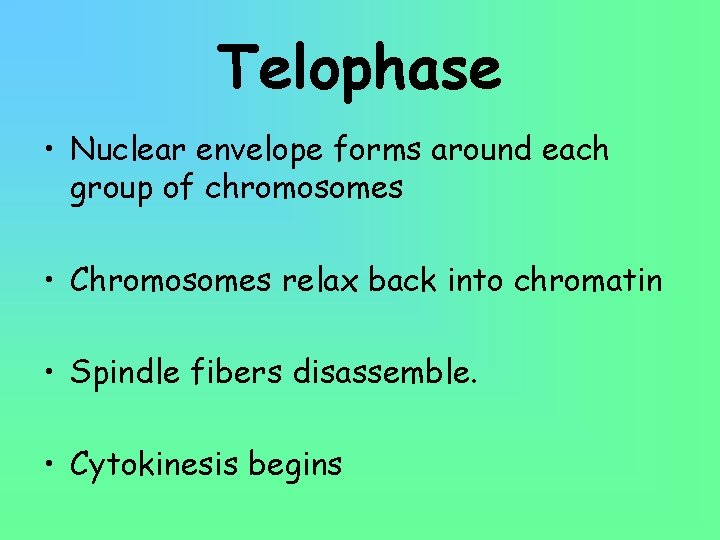 Telophase

• Nuclear envelope forms around each group of chromosomes

• Chromosomes relax back into chromatin

• Spindle fibers disassemble.

• Cytokinesis begins